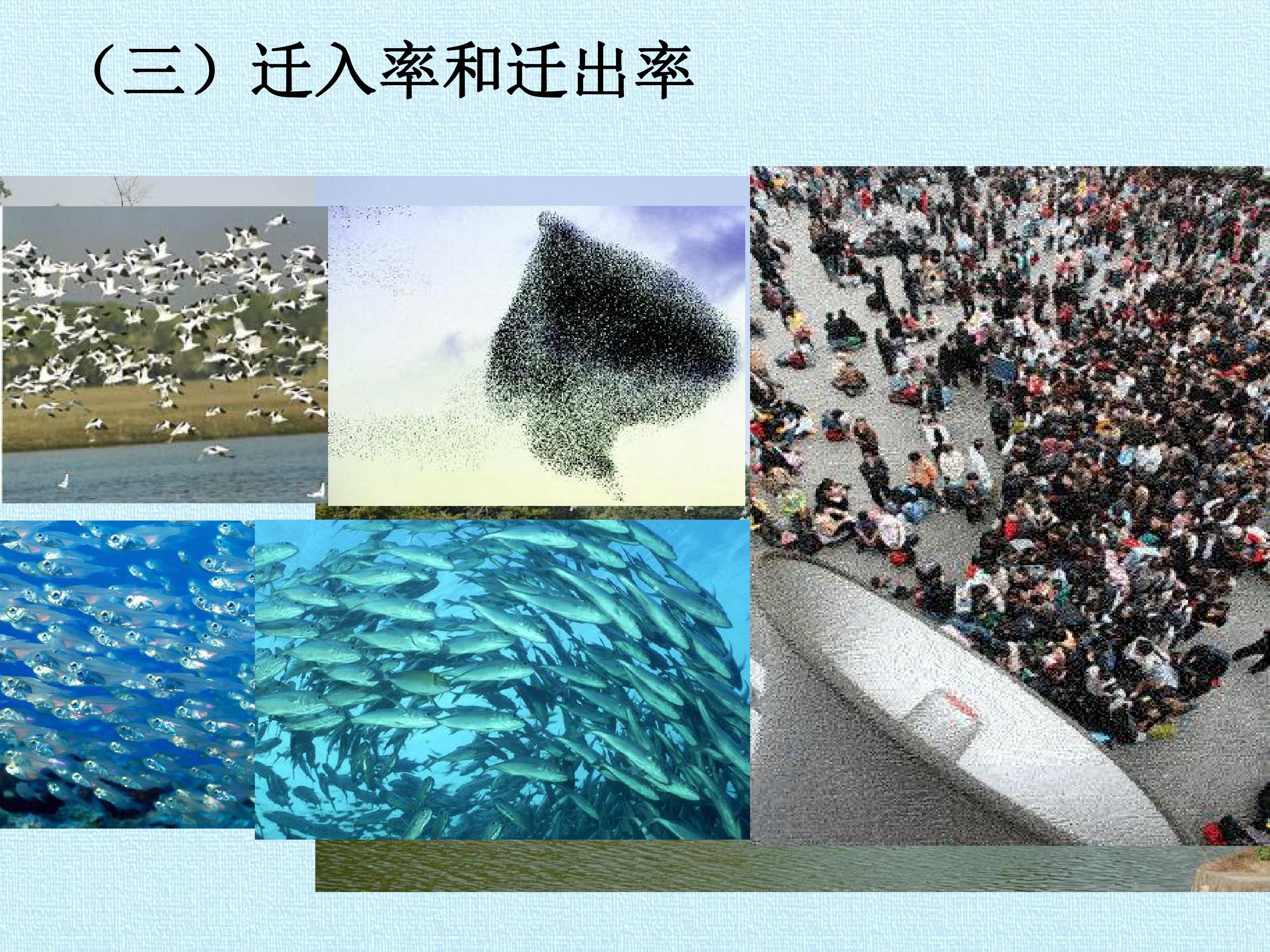 （三）迁入率和迁出率